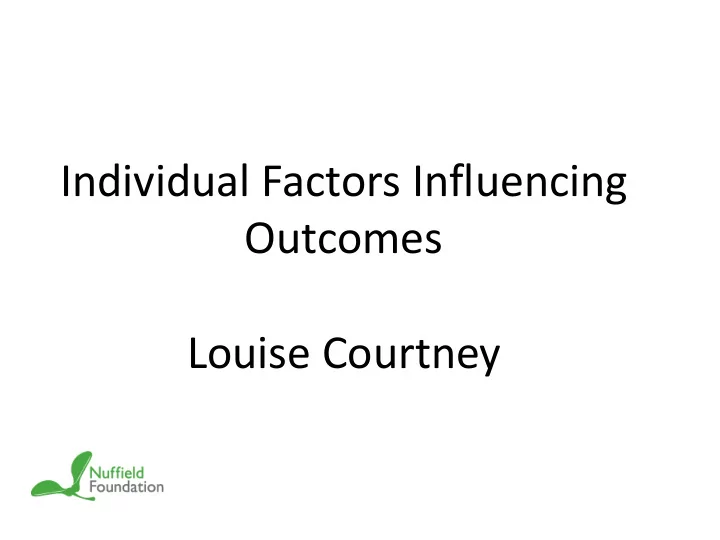 Individual Factors Influencing Outcomes

Louise Courtney

Nuffield Foundation